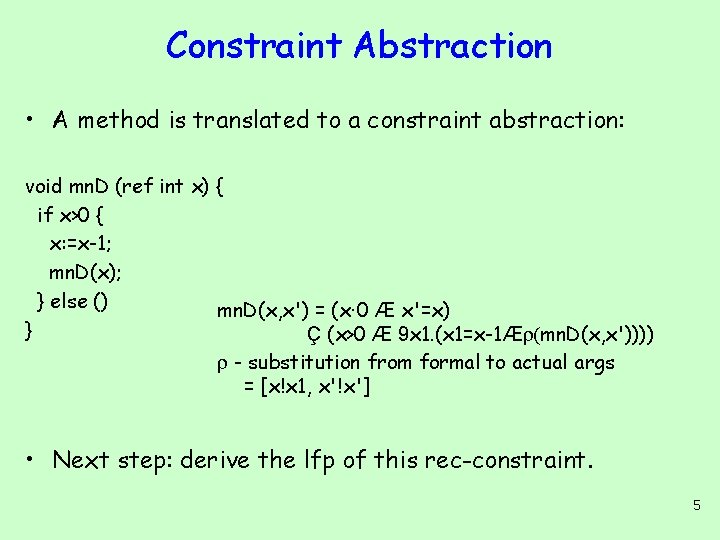 Constraint Abstraction

• A method is translated to a constraint abstraction:

void mnD (ref int x) {
if x>0 {
x:=x-1;
mnD(x);
} else ()
}

mnD(x,x') = (x·0 Æ x'=x)
Ç (x>0 Æ 9x1.(x1=x-1Æρ(mnD(x,x'))))
ρ - substitution from formal to actual args
= [x!x1, x'!x']

• Next step: derive the lfp of this rec-constraint.

5